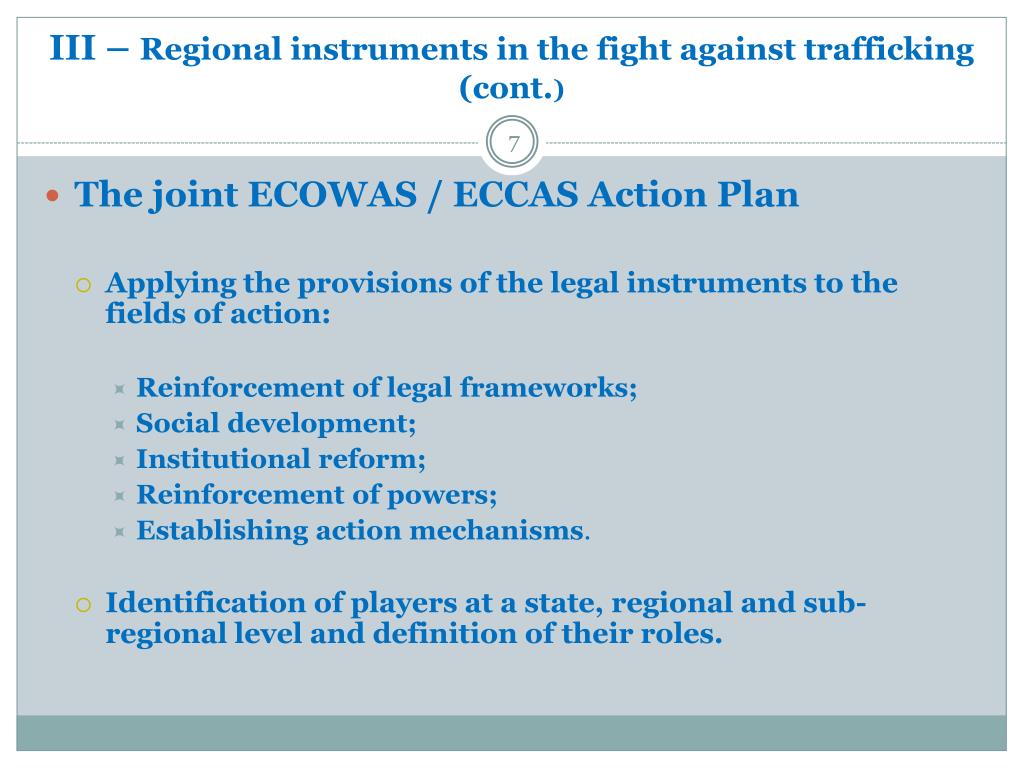 III – Regional instruments in the fight against trafficking (cont.)

7

The joint ECOWAS / ECCAS Action Plan

Applying the provisions of the legal instruments to the fields of action:

Reinforcement of legal frameworks;
Social development;
Institutional reform;
Reinforcement of powers;
Establishing action mechanisms.

Identification of players at a state, regional and sub-regional level and definition of their roles.